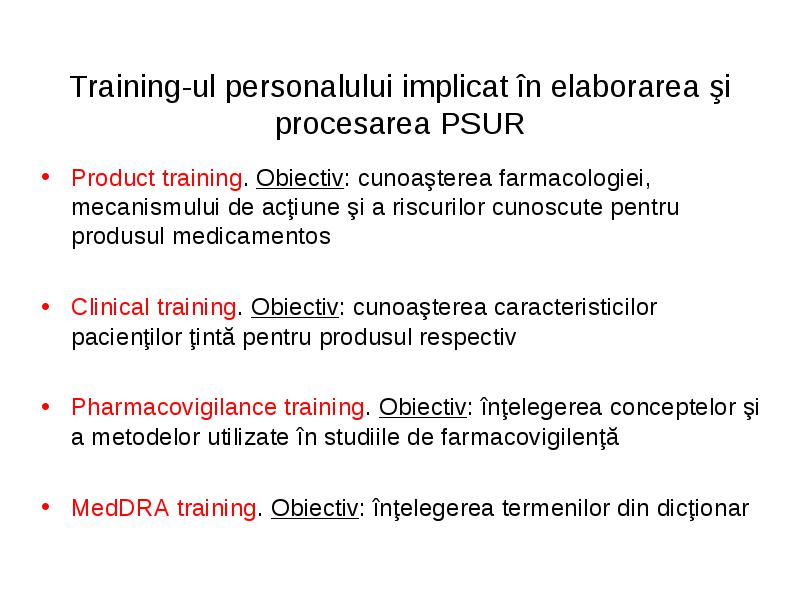 Training-ul personalului implicat în elaborarea şi procesarea PSUR

• Product training. Obiectiv: cunoaşterea farmacologiei, mecanismului de acţiune şi a riscurilor cunoscute pentru produsul medicamentos

• Clinical training. Obiectiv: cunoaşterea caracteristicilor pacienţilor ţintă pentru produsul respectiv

• Pharmacovigilance training. Obiectiv: înţelegerea conceptelor şi a metodelor utilizate în studiile de farmacovigilenţă

• MedDRA training. Obiectiv: înţelegerea termenilor din dicţionar